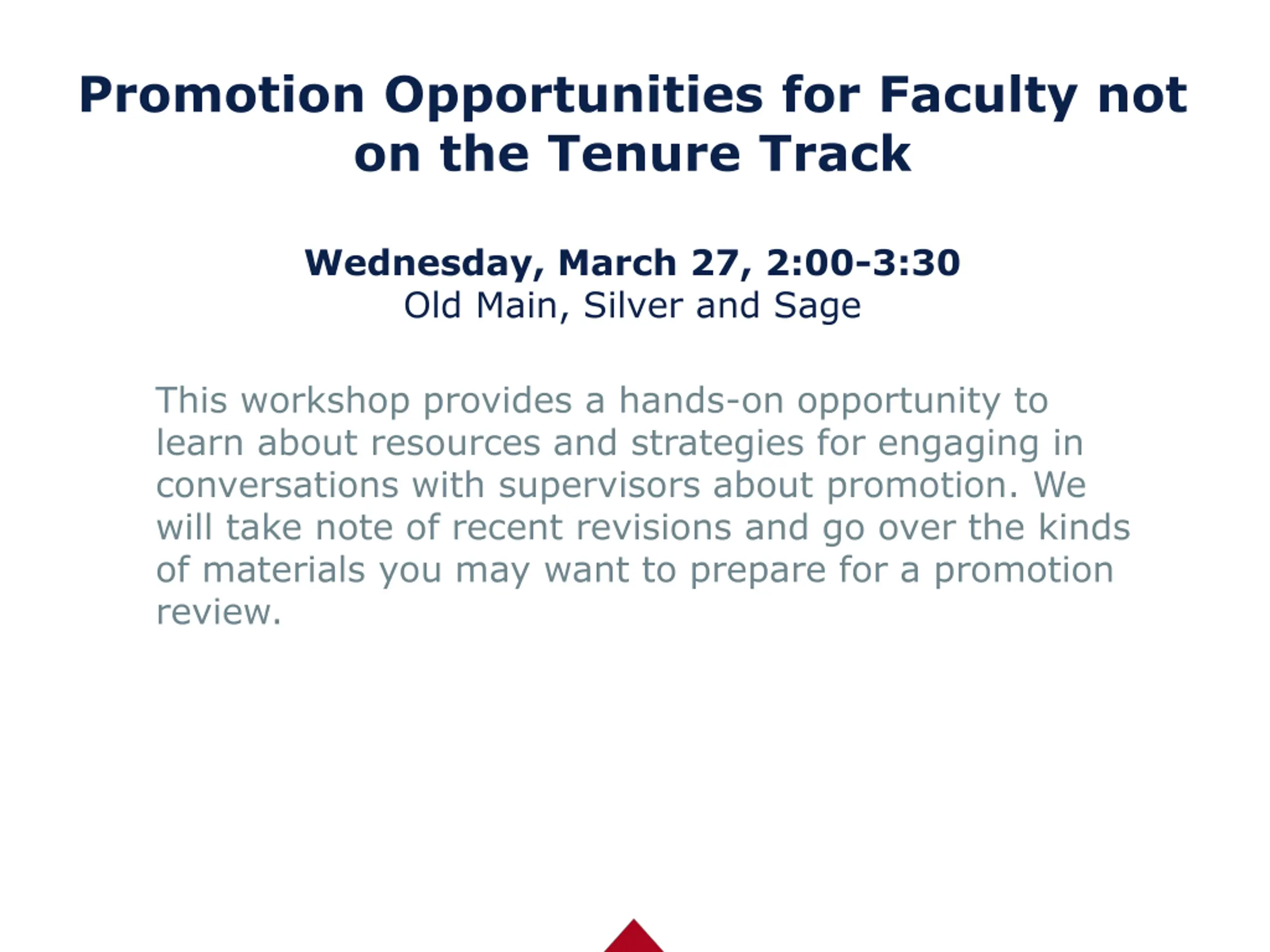 Promotion Opportunities for Faculty not on the Tenure Track

Wednesday, March 27, 2:00-3:30
Old Main, Silver and Sage

This workshop provides a hands-on opportunity to learn about resources and strategies for engaging in conversations with supervisors about promotion. We will take note of recent revisions and go over the kinds of materials you may want to prepare for a promotion review.